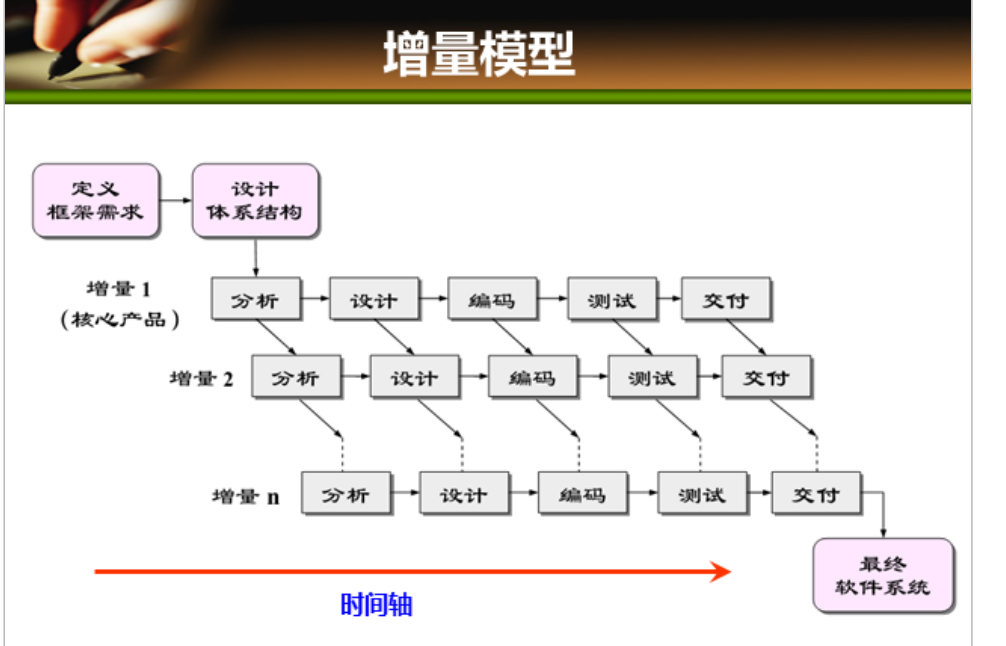 增量模型

定义
框架需求

设计
体系结构

增量 1
（核心产品）

分析

设计

编码

测试

交付

增量 2

分析

设计

编码

测试

交付

增量 n

分析

设计

编码

测试

交付

最终
软件系统

时间轴